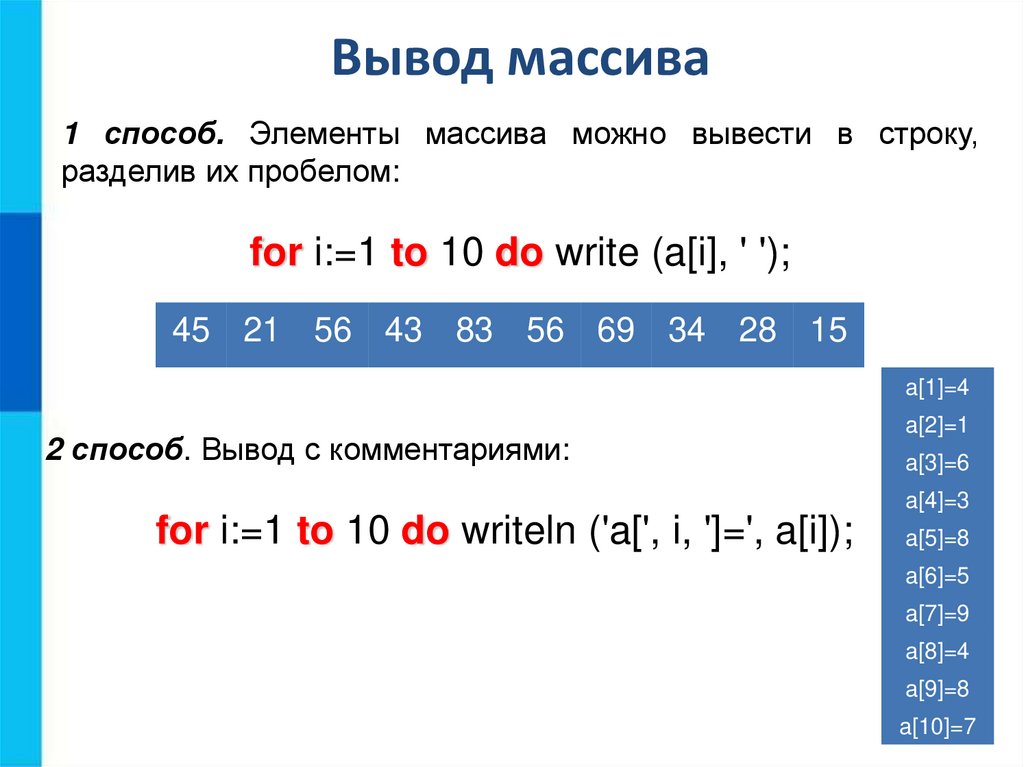 Вывод массива

1 способ. Элементы массива можно вывести в строку, разделив их пробелом:

for i:=1 to 10 do write (a[i], ' ');

| 45 | 21 | 56 | 43 | 83 | 56 | 69 | 34 | 28 | 15 |
|---|---|---|---|---|---|---|---|---|---|

2 способ. Вывод с комментариями:

for i:=1 to 10 do writeln ('a[', i, ']=', a[i]);

a[1]=4
a[2]=1
a[3]=6
a[4]=3
a[5]=8
a[6]=5
a[7]=9
a[8]=4
a[9]=8
a[10]=7